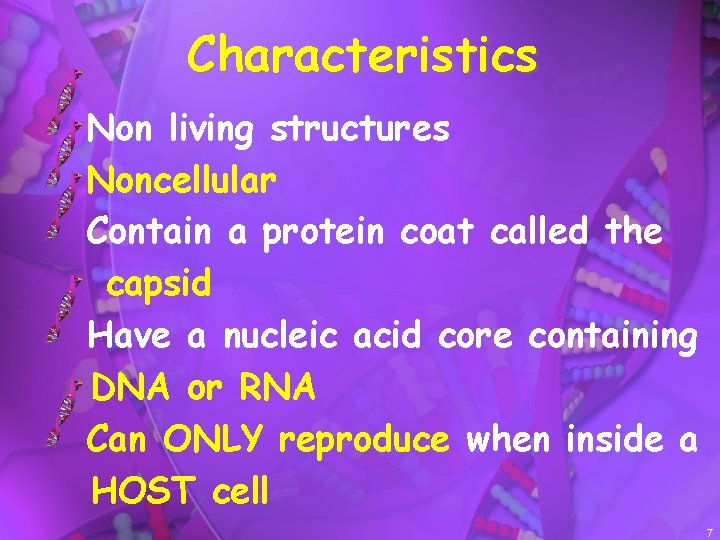 Characteristics

Non living structures

Noncellular

Contain a protein coat called the capsid

Have a nucleic acid core containing DNA or RNA

Can ONLY reproduce when inside a HOST cell

7